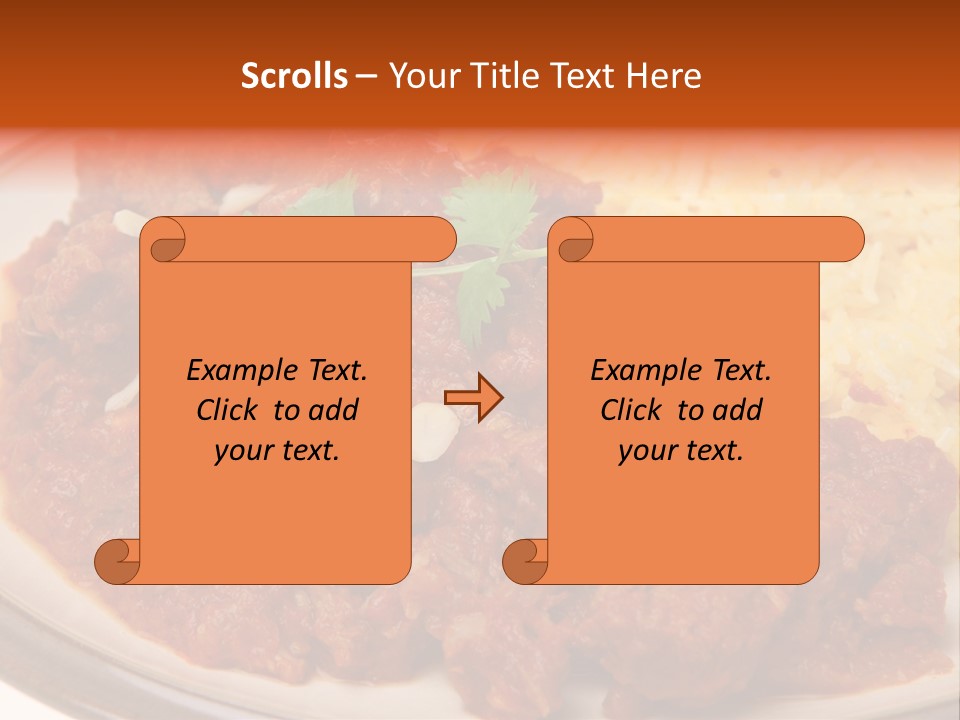 Scrolls – Your Title Text Here

Example Text. Click to add your text.

Example Text. Click to add your text.